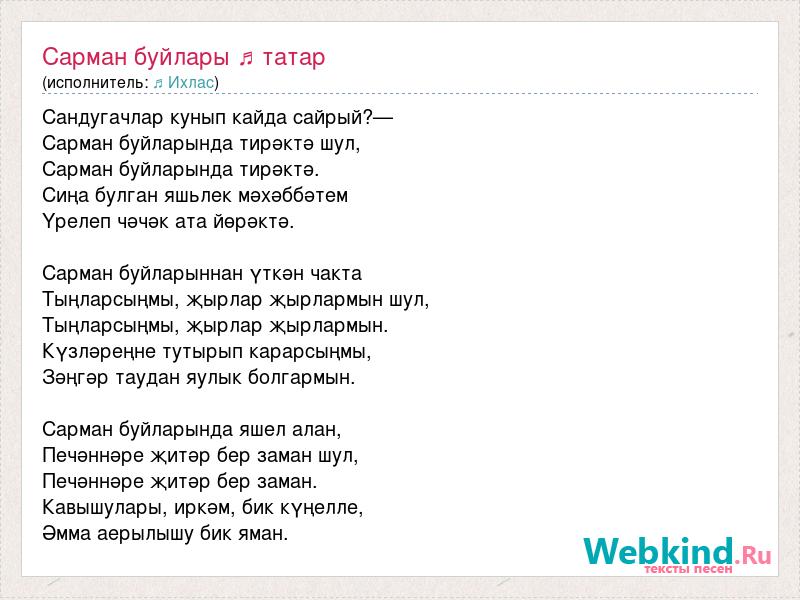 Сарман буйлары ♬ татар
(исполнитель: ♬ Ихлас)

Сандугачлар кунып кайда сайрый?—
Сарман буйларында тирәктә шул,
Сарман буйларында тирәктә.
Сиңа булган яшьлек мәхәббәтем
Үрелеп чәчәк ата йөрәктә.

Сарман буйларыннан үткән чакта
Тыңларсыңмы, җырлар җырлармын шул,
Тыңларсыңмы, җырлар җырлармын.
Күзләреңне тутырып карарсыңмы,
Зәңгәр таудан яулык болгармын.

Сарман буйларында яшел алан,
Печәннәре җитәр бер заман шул,
Печәннәре җитәр бер заман.
Кавышулары, иркәм, бик күңелле,
Әмма аерылышу бик яман.

Webkind.Ru
тексты песен